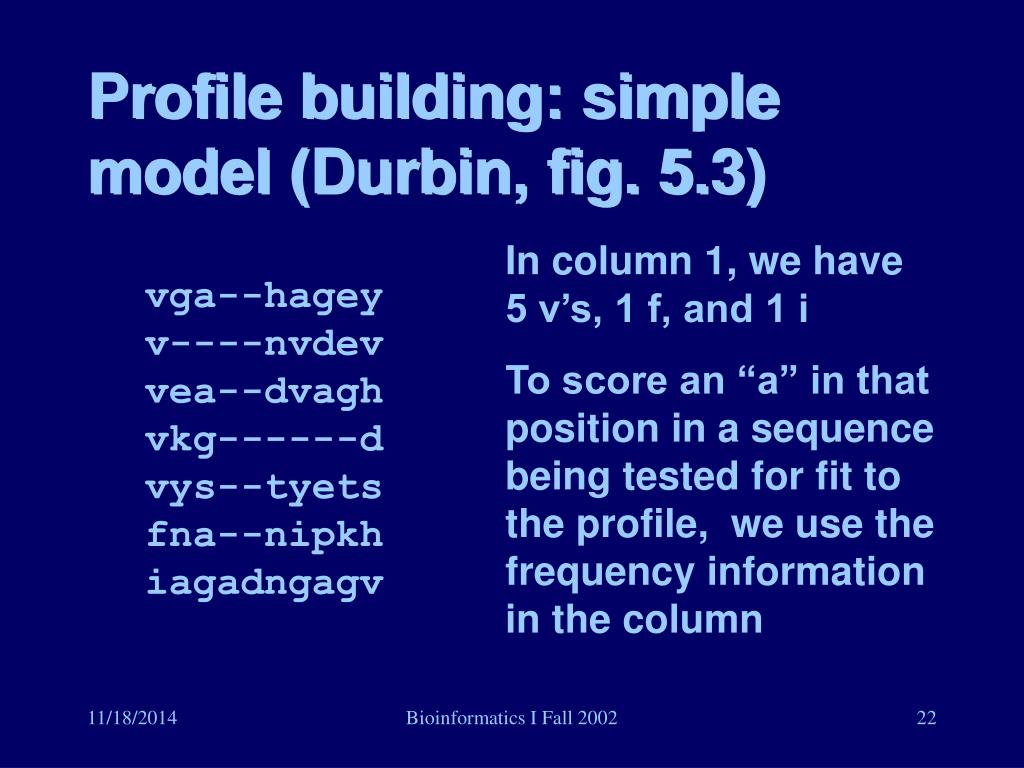 Profile building: simple model (Durbin, fig. 5.3)

vga--hagey
v----nvdev
vea--dvagh
vkg------d
vys--tyets
fna--nipkh
iagadngagv

In column 1, we have 5 v’s, 1 f, and 1 i

To score an “a” in that position in a sequence being tested for fit to the profile,  we use the frequency information in the column

11/18/2014

Bioinformatics I Fall 2002

22